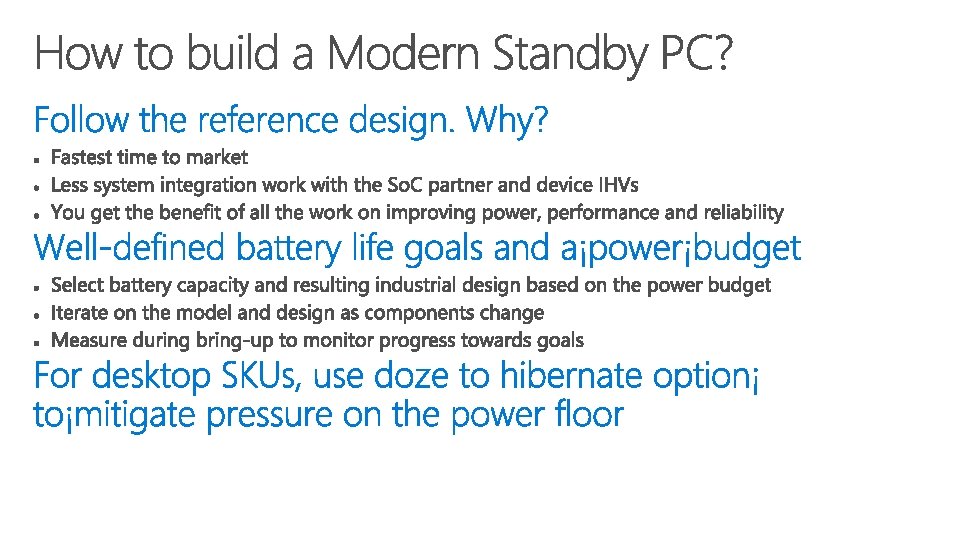 How to build a Modern Standby PC?

Follow the reference design. Why?

- Fastest time to market
- Less system integration work with the SoC partner and device IHVs
- You get the benefit of all the work on improving power, performance and reliability

Well-defined battery life goals and a¡power¡budget

- Select battery capacity and resulting industrial design based on the power budget
- Iterate on the model and design as components change
- Measure during bring-up to monitor progress towards goals

For desktop SKUs, use doze to hibernate option¡ to¡mitigate pressure on the power floor